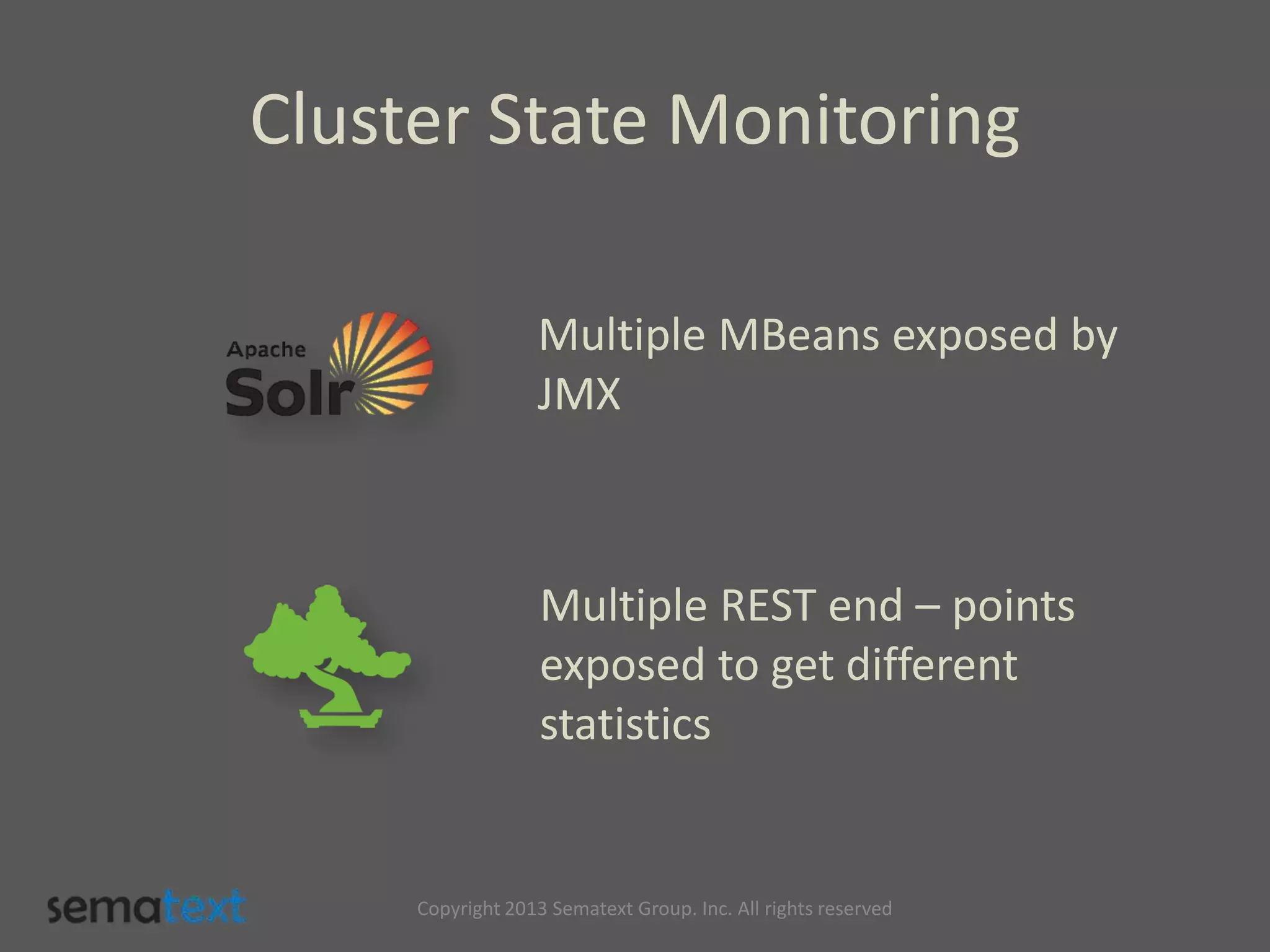 Cluster State Monitoring

Apache Solr

Multiple MBeans exposed by JMX

Multiple REST end – points exposed to get different statistics

sematext

Copyright 2013 Sematext Group. Inc. All rights reserved